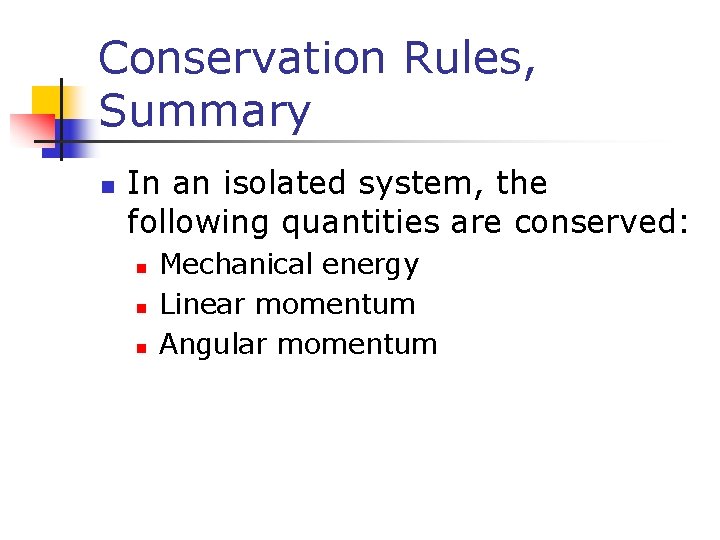 Conservation Rules, Summary

In an isolated system, the following quantities are conserved:

Mechanical energy

Linear momentum

Angular momentum